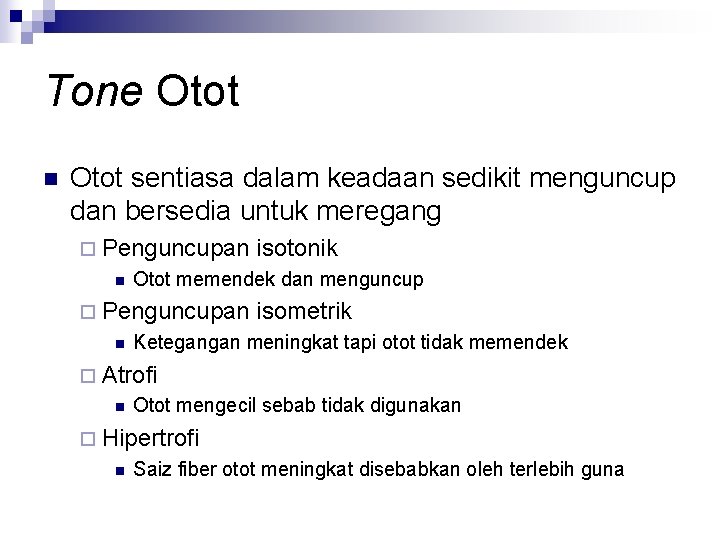 Tone Otot

Otot sentiasa dalam keadaan sedikit menguncup dan bersedia untuk meregang

Penguncupan isotonik

Otot memendek dan menguncup

Penguncupan isometrik

Ketegangan meningkat tapi otot tidak memendek

Atrofi

Otot mengecil sebab tidak digunakan

Hipertrofi

Saiz fiber otot meningkat disebabkan oleh terlebih guna